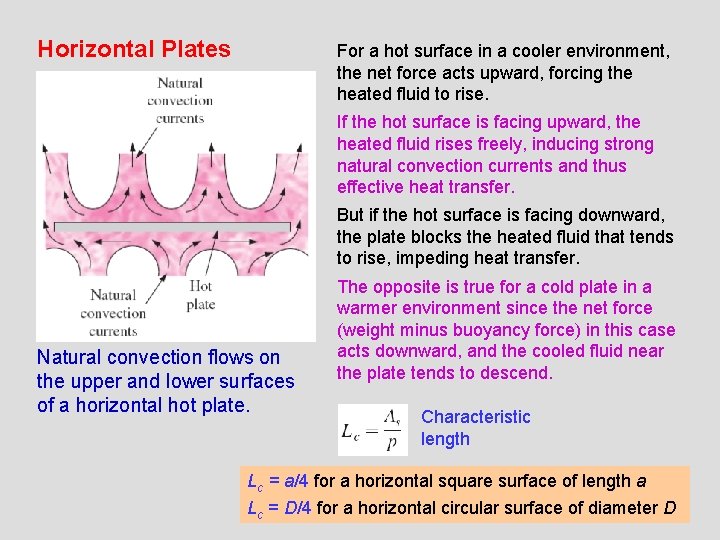 Horizontal Plates

Natural convection currents

Natural convection currents

Hot plate

Natural convection flows on the upper and lower surfaces of a horizontal hot plate.

For a hot surface in a cooler environment, the net force acts upward, forcing the heated fluid to rise.

If the hot surface is facing upward, the heated fluid rises freely, inducing strong natural convection currents and thus effective heat transfer.

But if the hot surface is facing downward, the plate blocks the heated fluid that tends to rise, impeding heat transfer.

The opposite is true for a cold plate in a warmer environment since the net force (weight minus buoyancy force) in this case acts downward, and the cooled fluid near the plate tends to descend.

$L_c = \frac{A_s}{p}$ Characteristic length

$L_c = a/4$ for a horizontal square surface of length $a$
$L_c = D/4$ for a horizontal circular surface of diameter $D$